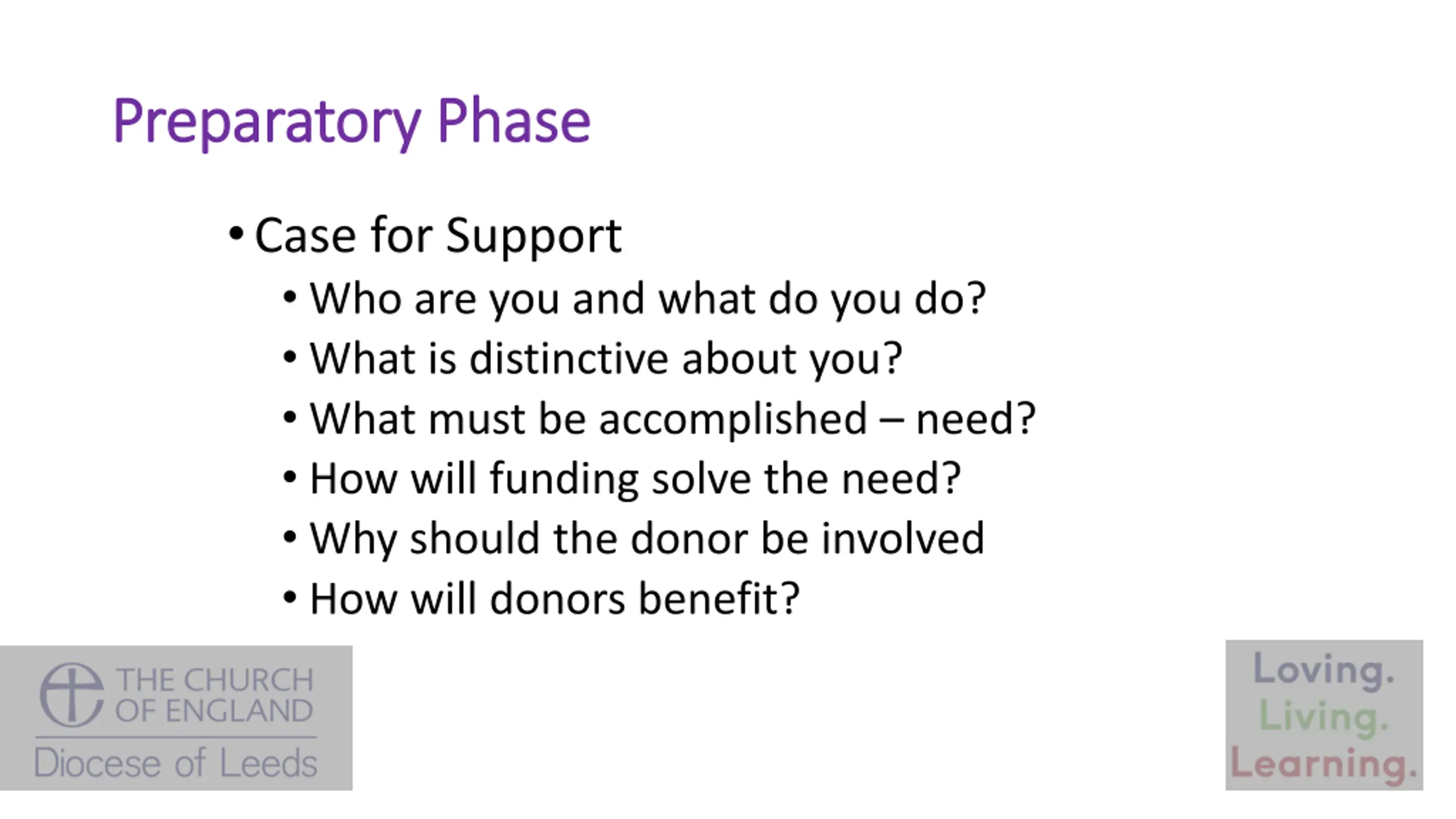 Preparatory Phase

• Case for Support
  • Who are you and what do you do?
  • What is distinctive about you?
  • What must be accomplished – need?
  • How will funding solve the need?
  • Why should the donor be involved
  • How will donors benefit?

THE CHURCH OF ENGLAND
Diocese of Leeds

Loving.
Living.
Learning.